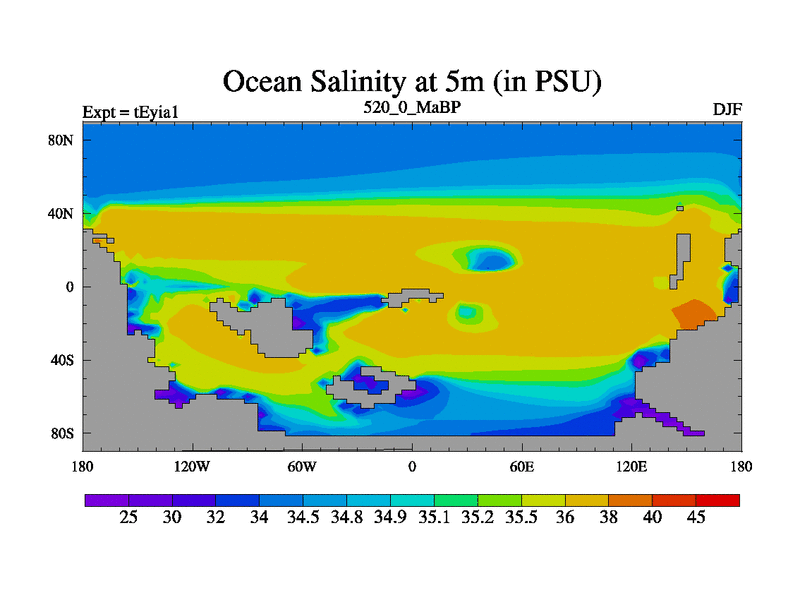 Ocean Salinity at 5m (in PSU)

Expt = tEyia1

520_0_MaBP

DJF

80N
40N
0
40S
80S

180 120W 60W 0 60E 120E 180

25 30 32 34 34.5 34.8 34.9 35.1 35.2 35.5 36 38 40 45